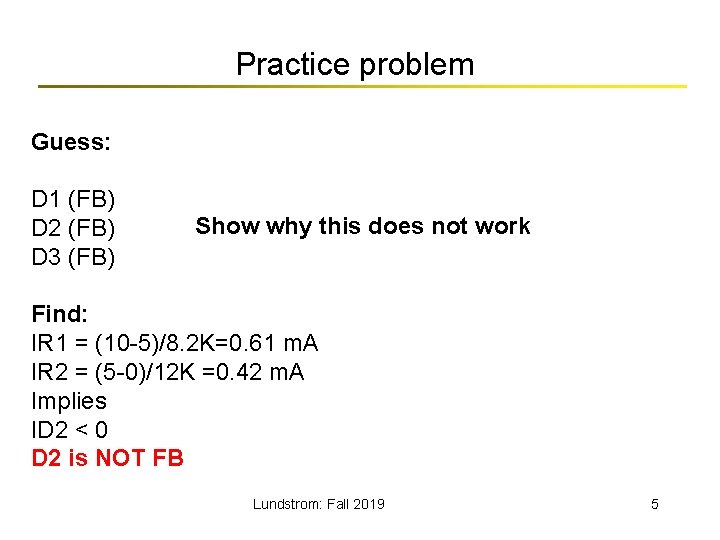 Practice problem

Guess:

D1 (FB)
D2 (FB)
D3 (FB)

Show why this does not work

Find:
IR1 = (10-5)/8.2K=0.61 mA
IR2 = (5-0)/12K =0.42 mA
Implies
ID2 < 0
D2 is NOT FB

Lundstrom: Fall 2019

5